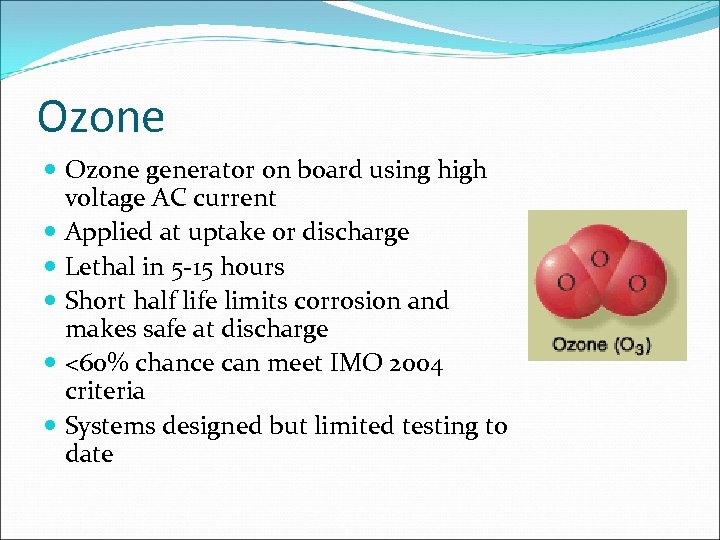 Ozone

- Ozone generator on board using high voltage AC current
- Applied at uptake or discharge
- Lethal in 5-15 hours
- Short half life limits corrosion and makes safe at discharge
- <60% chance can meet IMO 2004 criteria
- Systems designed but limited testing to date

O O O

Ozone ($O_3$)